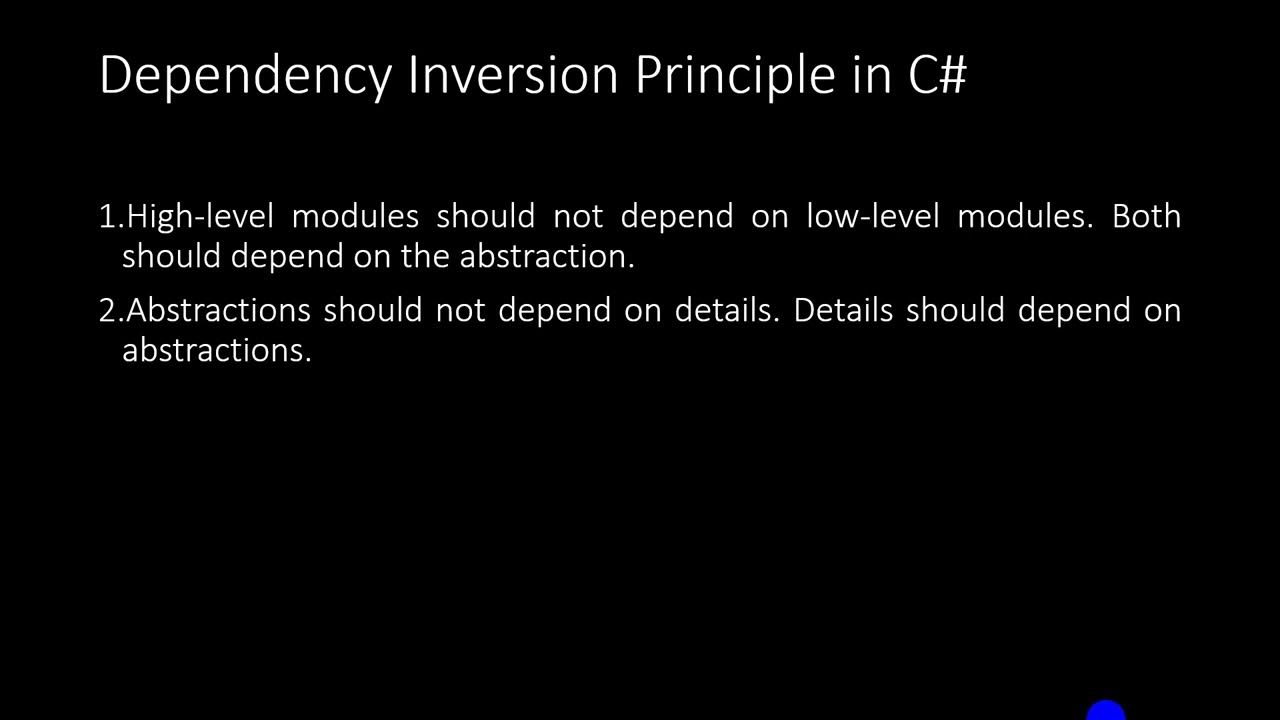 Dependency Inversion Principle in C#

1.High-level modules should not depend on low-level modules. Both should depend on the abstraction.

2.Abstractions should not depend on details. Details should depend on abstractions.